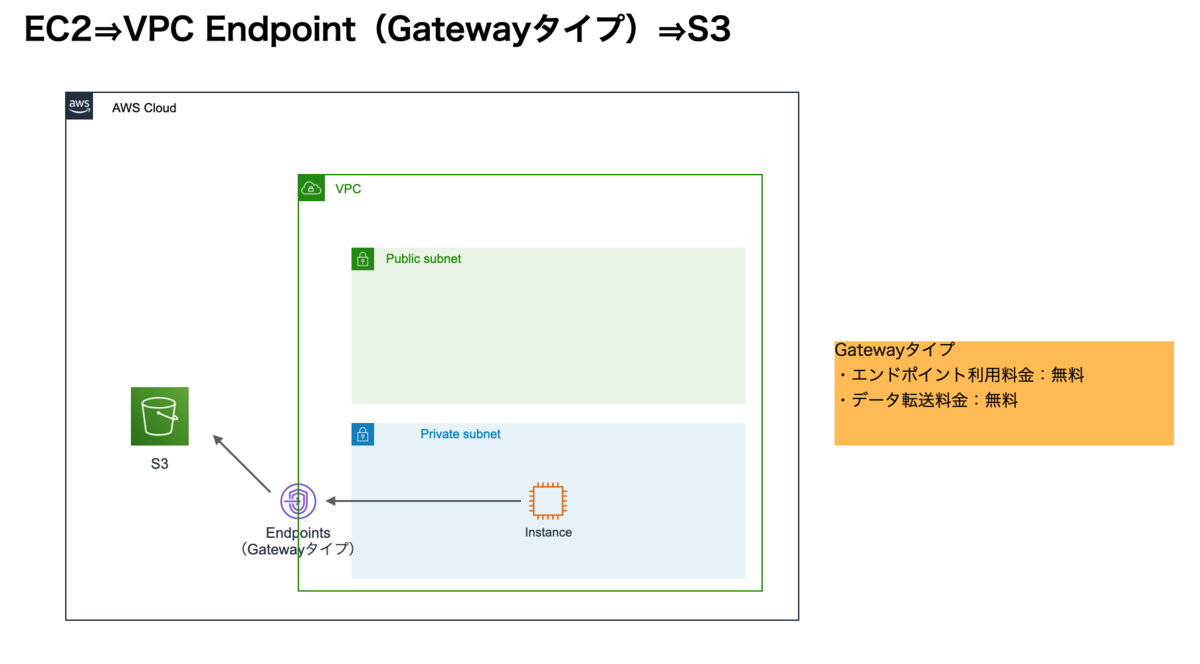 EC2⇒VPC Endpoint（Gatewayタイプ）⇒S3

aws

AWS Cloud

VPC

Public subnet

Private subnet

S3

Endpoints
（Gatewayタイプ）

Instance

Gatewayタイプ
・エンドポイント利用料金：無料
・データ転送料金：無料